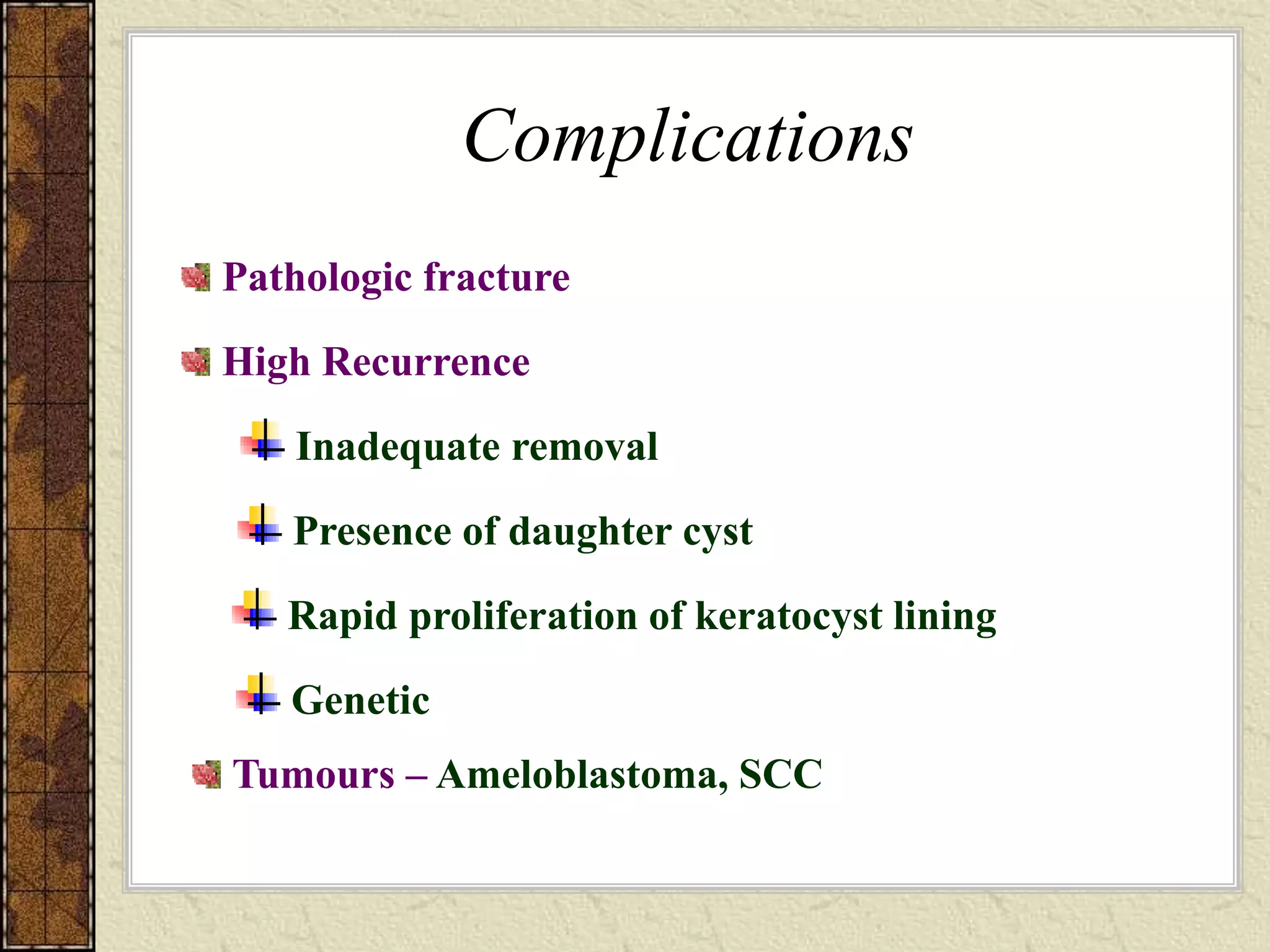 Complications

Pathologic fracture

High Recurrence

Inadequate removal

Presence of daughter cyst

Rapid proliferation of keratocyst lining

Genetic

Tumours – Ameloblastoma, SCC